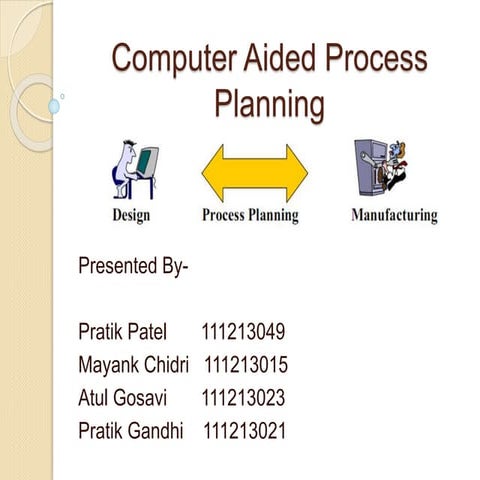 Computer Aided Process Planning

Design Process Planning Manufacturing

Presented By-

Pratik Patel 111213049
Mayank Chidri 111213015
Atul Gosavi 111213023
Pratik Gandhi 111213021